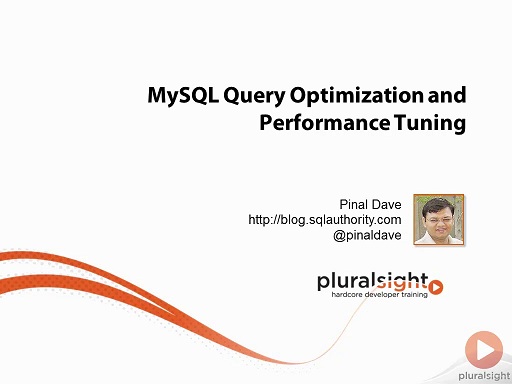 MySQL Query Optimization and Performance Tuning

Pinal Dave
http://blog.sqlauthority.com
@pinaldave

pluralsight
hardcore developer training

pluralsight